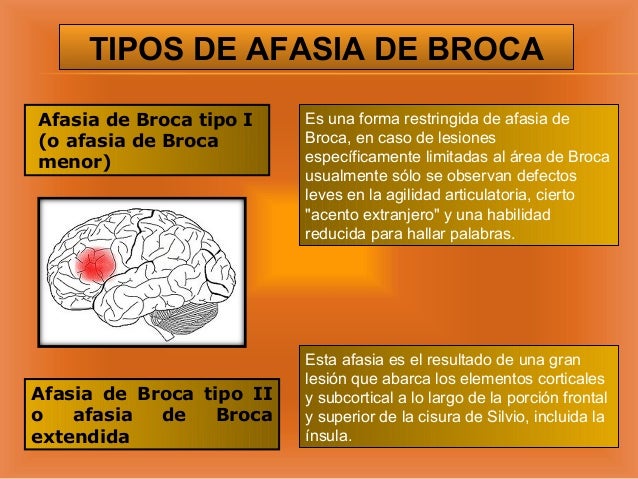 TIPOS DE AFASIA DE BROCA

Afasia de Broca tipo I (o afasia de Broca menor)

Es una forma restringida de afasia de Broca, en caso de lesiones específicamente limitadas al área de Broca usualmente sólo se observan defectos leves en la agilidad articulatoria, cierto "acento extranjero" y una habilidad reducida para hallar palabras.

Afasia de Broca tipo II o afasia de Broca extendida

Esta afasia es el resultado de una gran lesión que abarca los elementos corticales y subcortical a lo largo de la porción frontal y superior de la cisura de Silvio, incluida la ínsula.